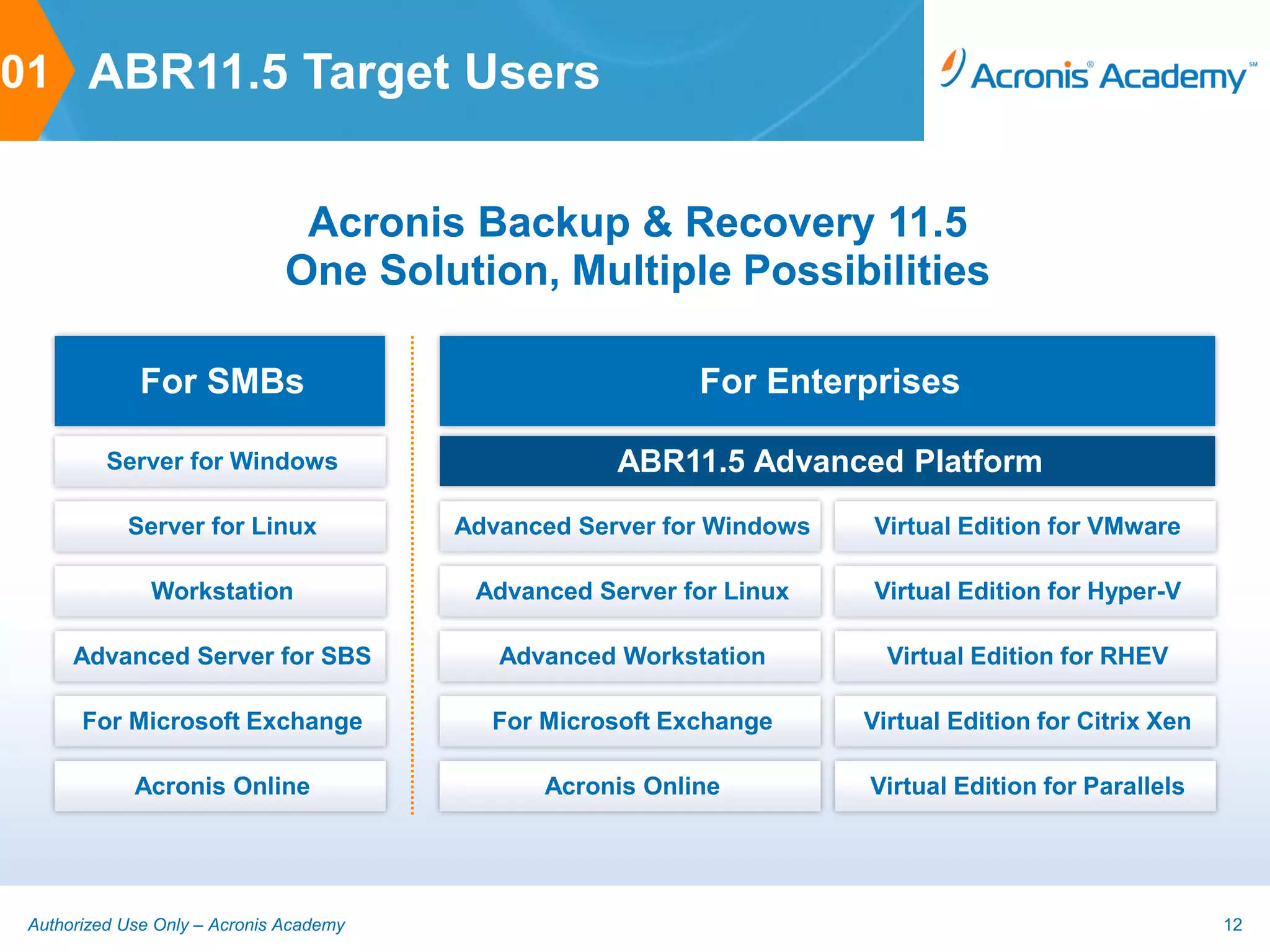 01 ABR11.5 Target Users

Acronis® Academy℠

Acronis Backup & Recovery 11.5
One Solution, Multiple Possibilities

For SMBs

Server for Windows

Server for Linux

Workstation

Advanced Server for SBS

For Microsoft Exchange

Acronis Online

For Enterprises

ABR11.5 Advanced Platform

Advanced Server for Windows

Advanced Server for Linux

Advanced Workstation

For Microsoft Exchange

Acronis Online

Virtual Edition for VMware

Virtual Edition for Hyper-V

Virtual Edition for RHEV

Virtual Edition for Citrix Xen

Virtual Edition for Parallels

Authorized Use Only – Acronis Academy

12